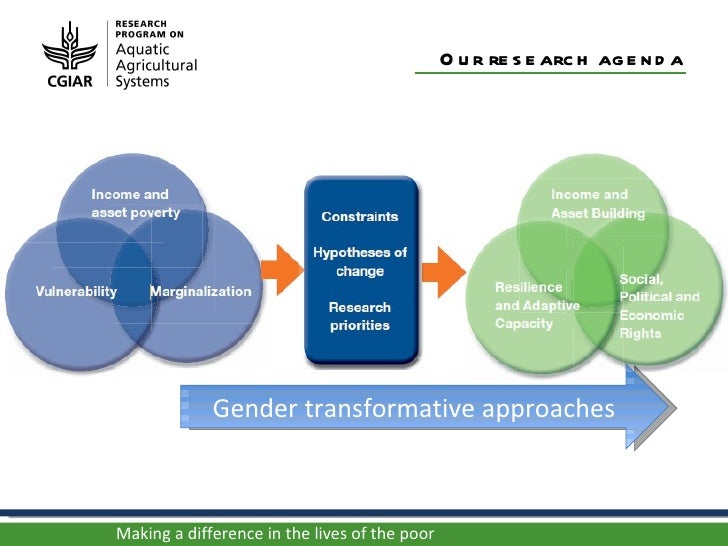 CGIAR

RESEARCH PROGRAM ON Aquatic Agricultural Systems

OUR RESEARCH AGENDA

Income and asset poverty

Vulnerability

Marginalization

Constraints

Hypotheses of change

Research priorities

Income and Asset Building

Resilience and Adaptive Capacity

Social, Political and Economic Rights

Gender transformative approaches

Making a difference in the lives of the poor